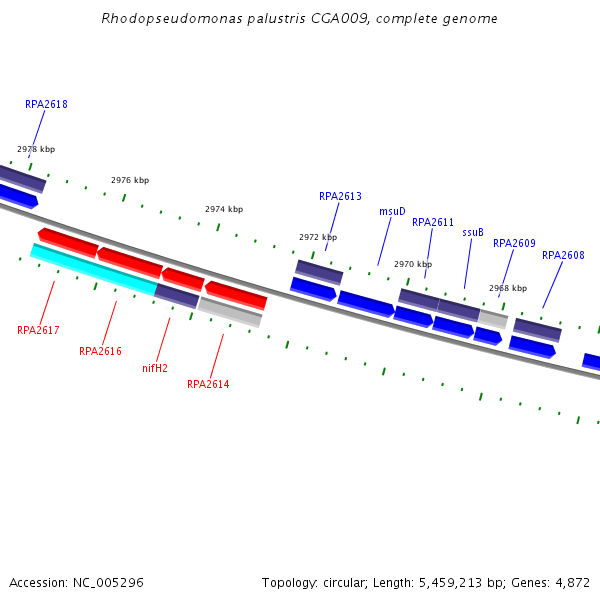 Rhodopseudomonas palustris CGA009, complete genome

RPA2618
2978 kbp
2976 kbp
2974 kbp
RPA2613
msuD
RPA2611
ssuB
RPA2609
RPA2608
2972 kbp
2970 kbp
2968 kbp

RPA2617
RPA2616
nifH2
RPA2614

Accession: NC_005296

Topology: circular; Length: 5,459,213 bp; Genes: 4,872